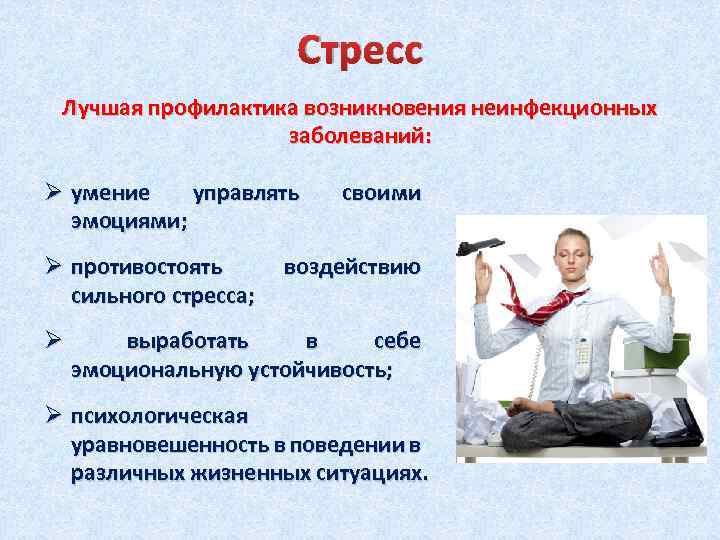 Стресс

Лучшая профилактика возникновения неинфекционных заболеваний:

➢ умение управлять своими эмоциями;

➢ противостоять воздействию сильного стресса;

➢ выработать в себе эмоциональную устойчивость;

➢ психологическая уравновешенность в поведении в различных жизненных ситуациях.